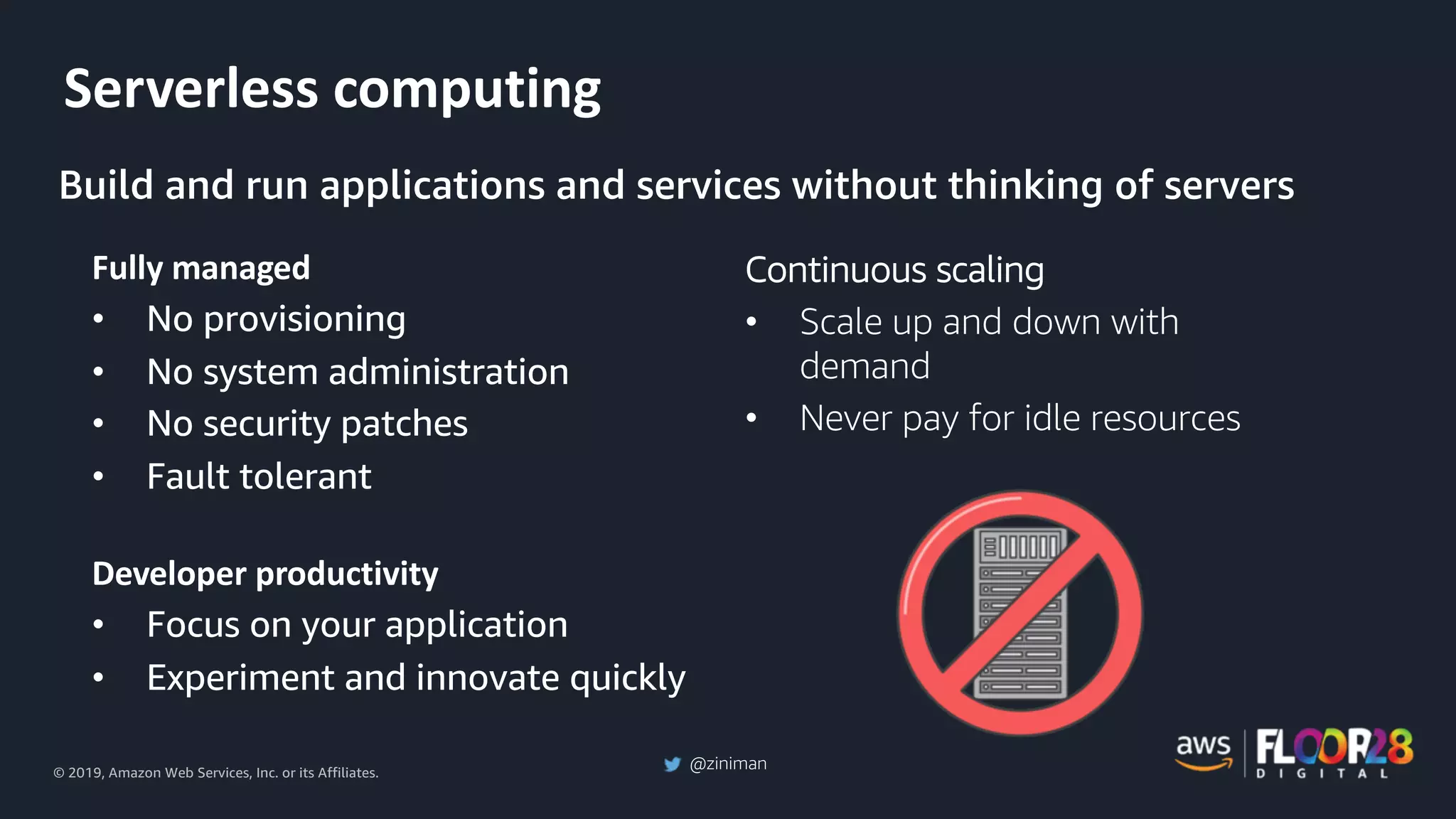 Serverless computing

Build and run applications and services without thinking of servers

Fully managed
• No provisioning
• No system administration
• No security patches
• Fault tolerant

Developer productivity
• Focus on your application
• Experiment and innovate quickly

Continuous scaling
• Scale up and down with demand
• Never pay for idle resources

© 2019, Amazon Web Services, Inc. or its Affiliates.

@ziniman

aws

FLOOR28 DIGITAL